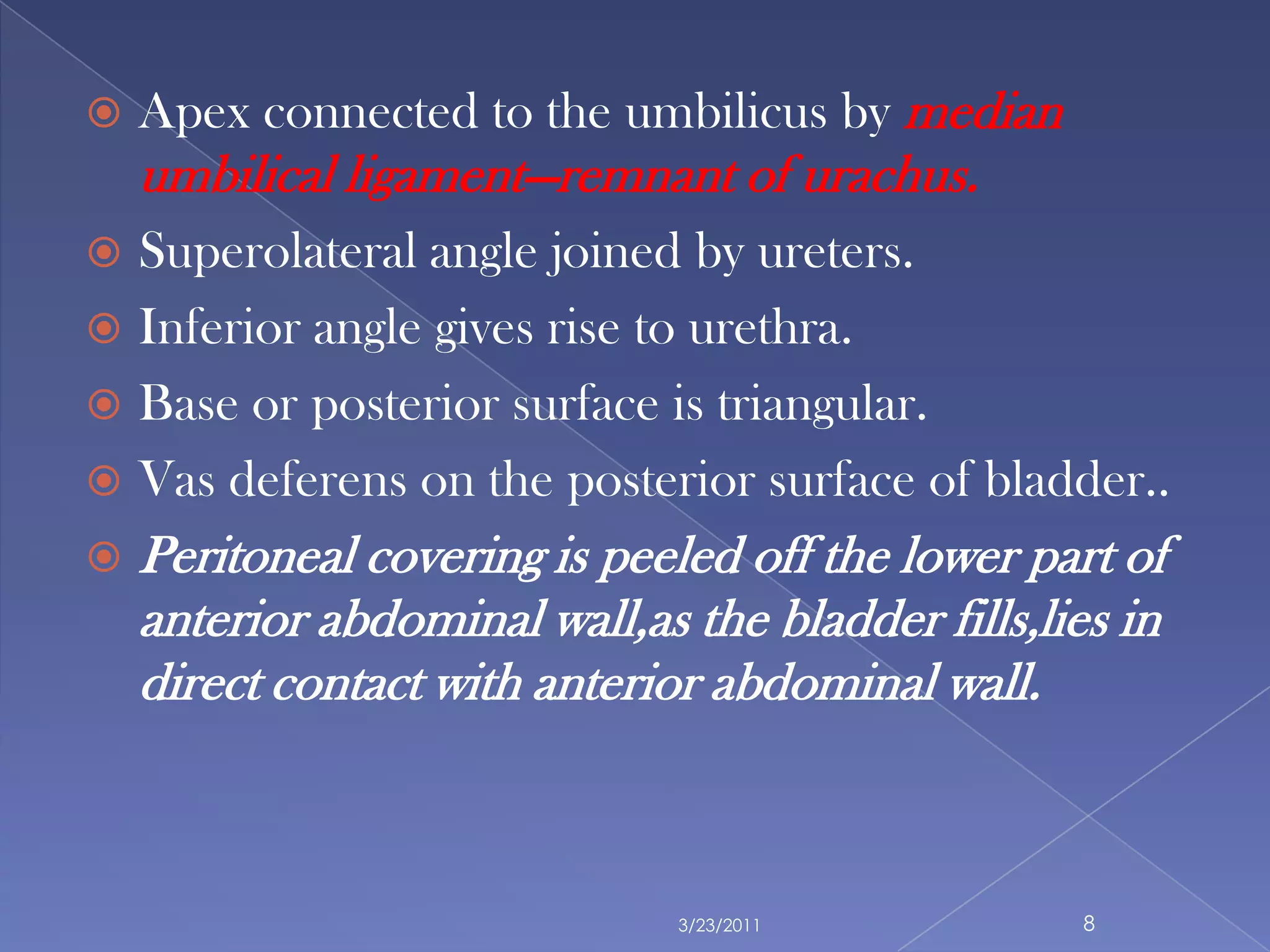 Apex connected to the umbilicus by median umbilical ligament—remnant of urachus.

Superolateral angle joined by ureters.

Inferior angle gives rise to urethra.

Base or posterior surface is triangular.

Vas deferens on the posterior surface of bladder..

Peritoneal covering is peeled off the lower part of anterior abdominal wall,as the bladder fills,lies in direct contact with anterior abdominal wall.

3/23/2011

8